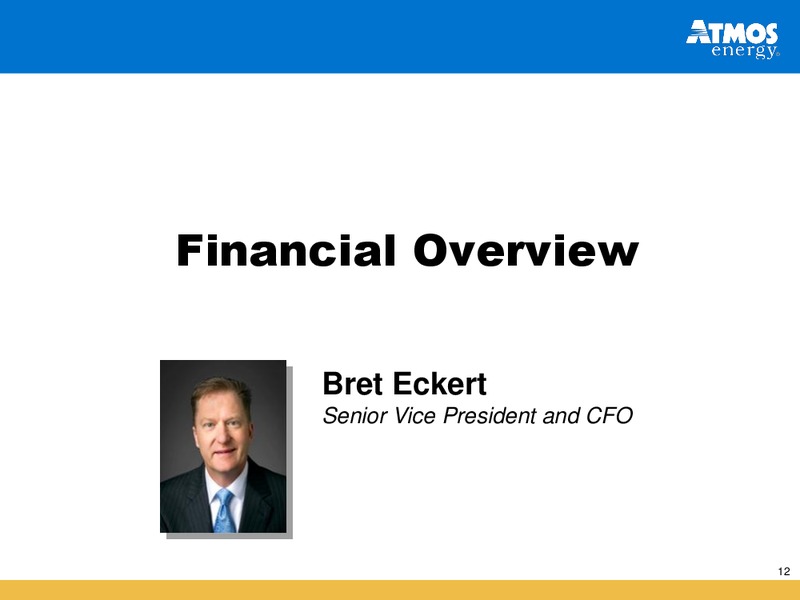 ATMOS energy®

Financial Overview

Bret Eckert
Senior Vice President and CFO

12